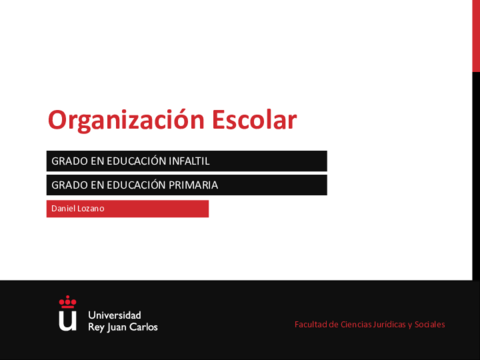 Organización Escolar

GRADO EN EDUCACIÓN INFALTIL

GRADO EN EDUCACIÓN PRIMARIA

Daniel Lozano

Universidad
Rey Juan Carlos

Facultad de Ciencias Jurídicas y Sociales